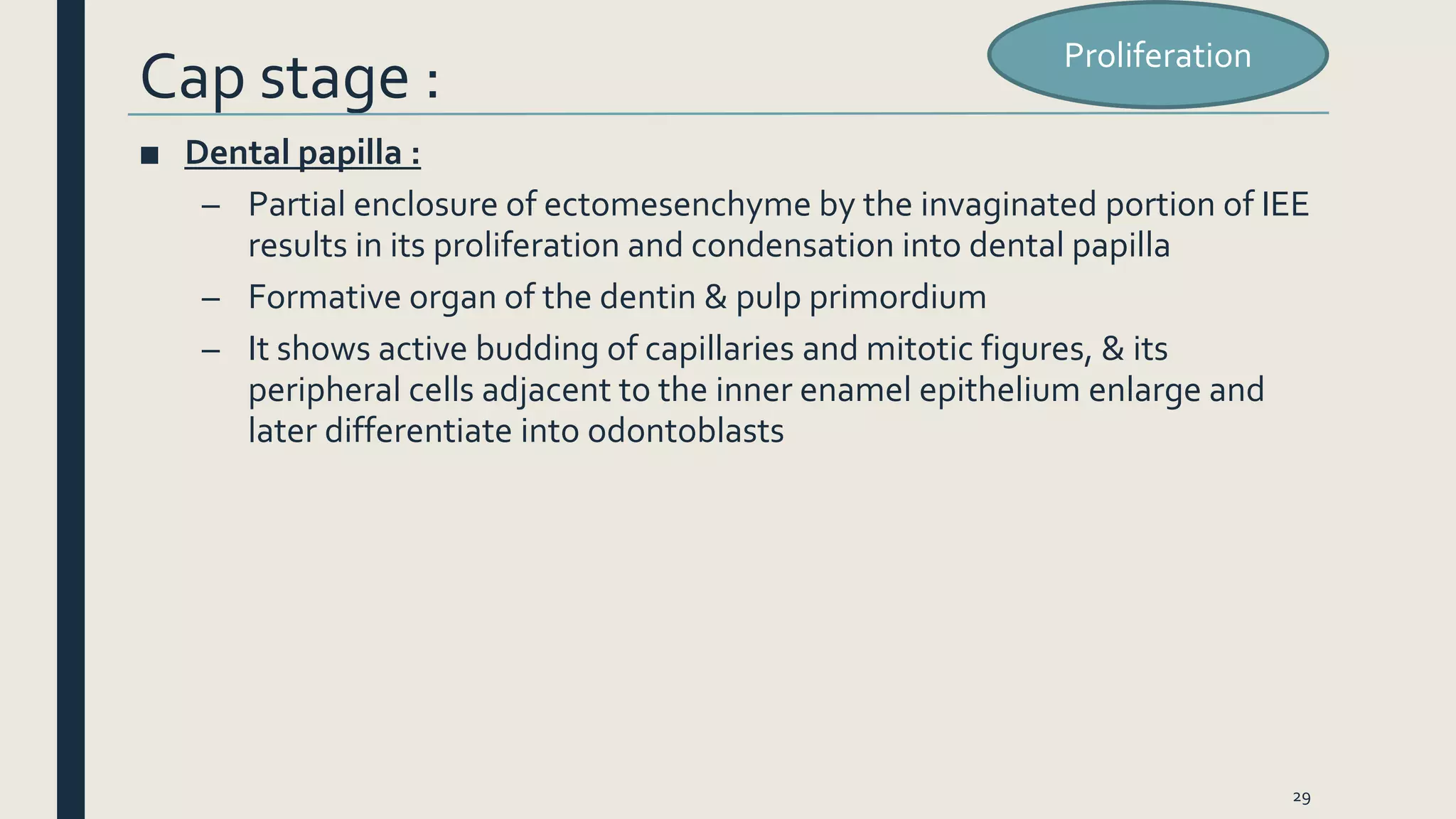 Cap stage :

Proliferation

■ Dental papilla :

– Partial enclosure of ectomesenchyme by the invaginated portion of IEE results in its proliferation and condensation into dental papilla

– Formative organ of the dentin & pulp primordium

– It shows active budding of capillaries and mitotic figures, & its peripheral cells adjacent to the inner enamel epithelium enlarge and later differentiate into odontoblasts

29